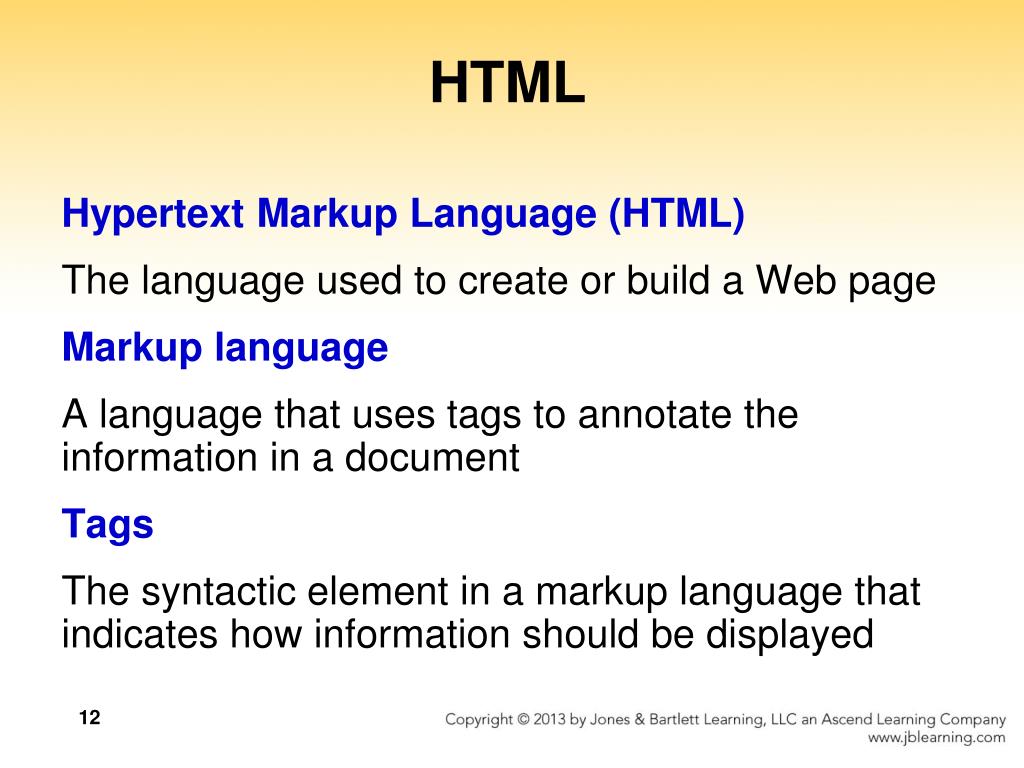 HTML

Hypertext Markup Language (HTML)

The language used to create or build a Web page

Markup language

A language that uses tags to annotate the information in a document

Tags

The syntactic element in a markup language that indicates how information should be displayed

12

Copyright © 2013 by Jones & Bartlett Learning, LLC an Ascend Learning Company
www.jblearning.com